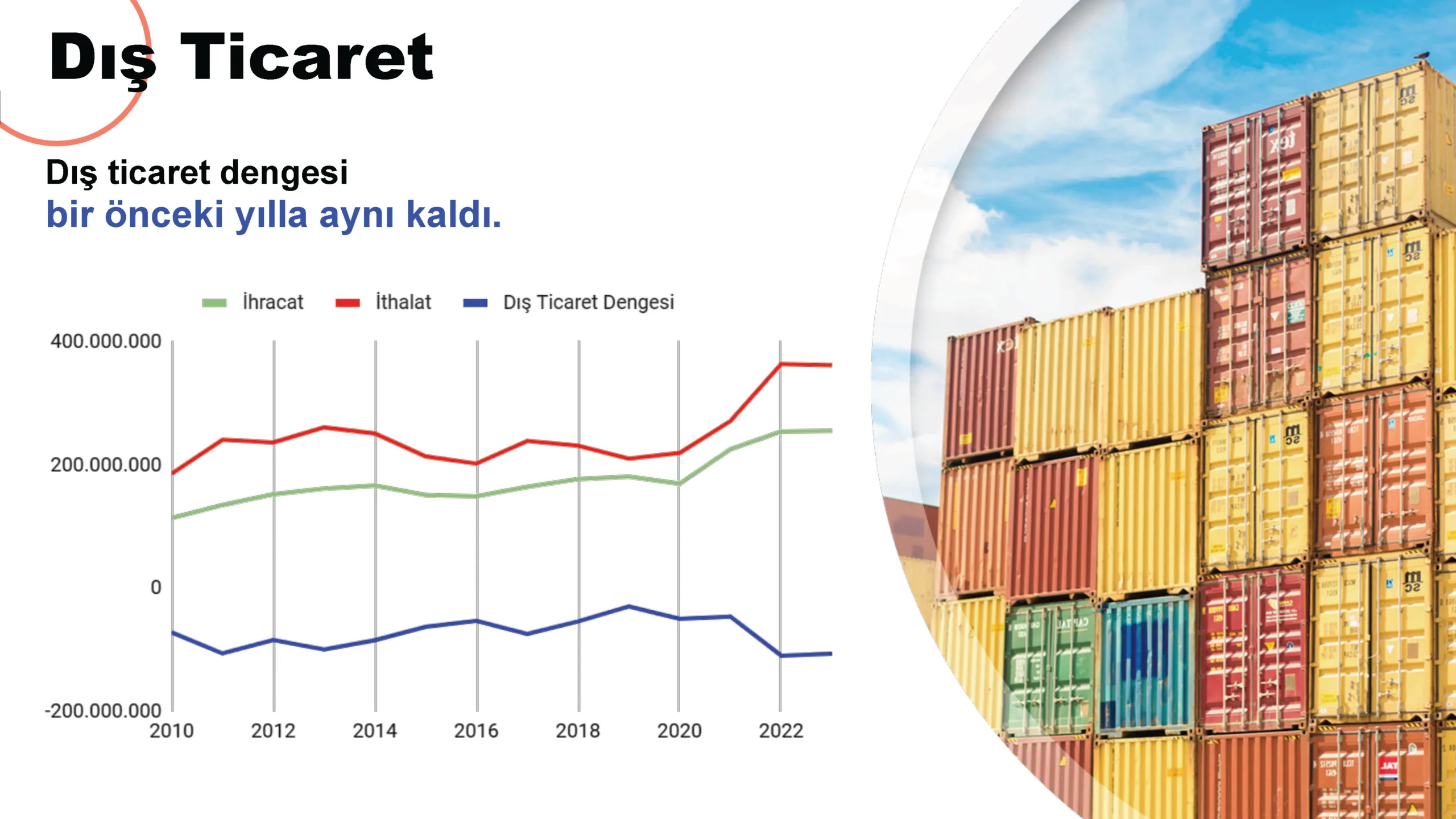 Dış Ticaret

Dış ticaret dengesi
bir önceki yılla aynı kaldı.

İhracat İthalat Dış Ticaret Dengesi

400.000.000
200.000.000
0
-200.000.000

2010 2012 2014 2016 2018 2020 2022